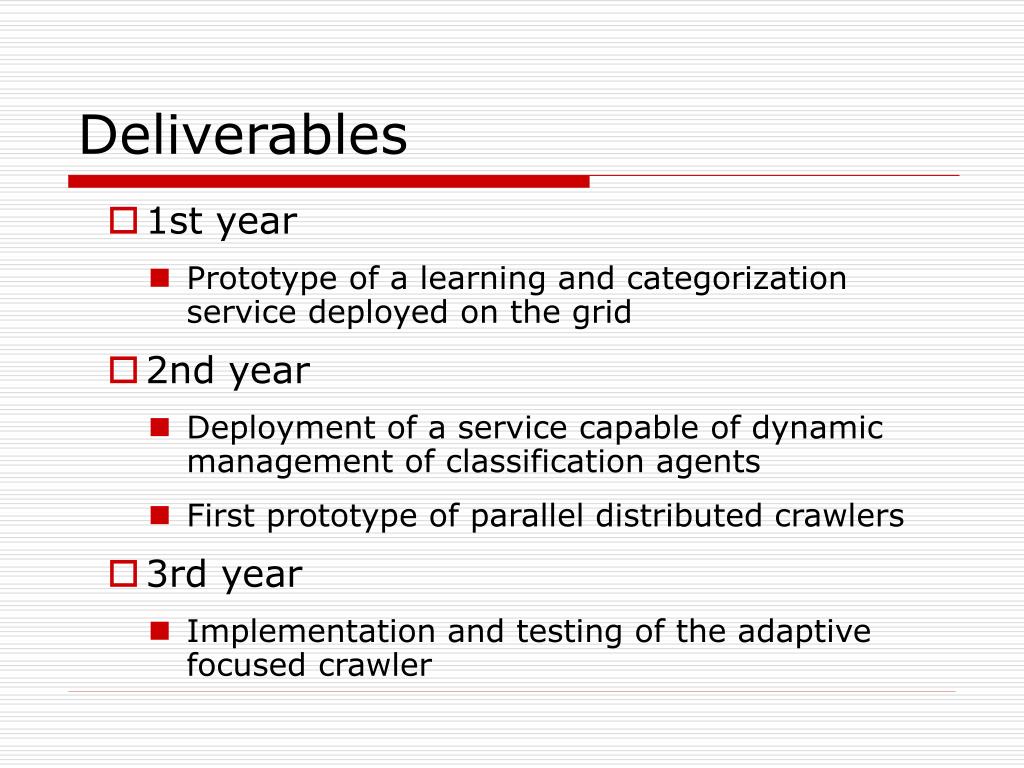 Deliverables

1st year

Prototype of a learning and categorization service deployed on the grid

2nd year

Deployment of a service capable of dynamic management of classification agents

First prototype of parallel distributed crawlers

3rd year

Implementation and testing of the adaptive focused crawler